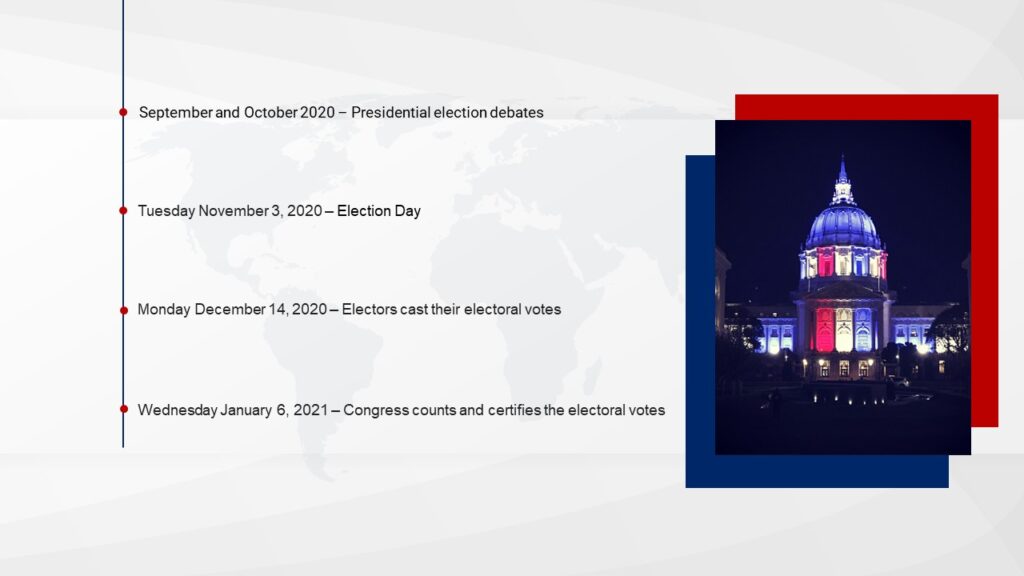 September and October 2020 – Presidential election debates

Tuesday November 3, 2020 – Election Day

Monday December 14, 2020 – Electors cast their electoral votes

Wednesday January 6, 2021 – Congress counts and certifies the electoral votes